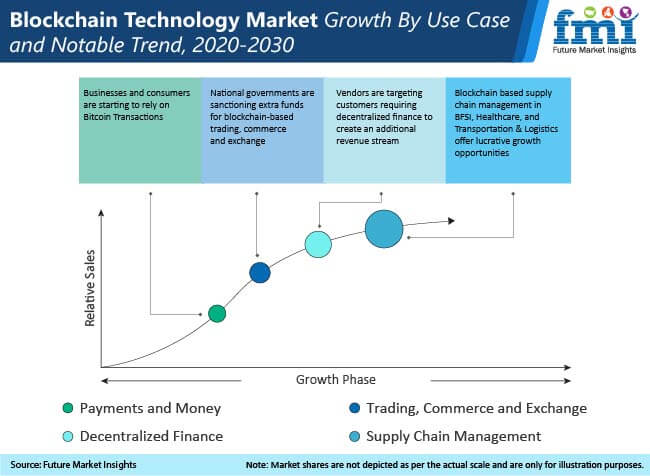 Blockchain Technology Market Growth By Use Case and Notable Trend, 2020-2030

fmi
Future Market Insights

Businesses and consumers are starting to rely on Bitcoin Transactions

National governments are sanctioning extra funds for blockchain-based trading, commerce and exchange

Vendors are targeting customers requiring decentralized finance to create an additional revenue stream

Blockchain based supply chain management in BFSI, Healthcare, and Transportation & Logistics offer lucrative growth opportunities

Relative Sales

Growth Phase

Payments and Money

Trading, Commerce and Exchange

Decentralized Finance

Supply Chain Management

Source: Future Market Insights

Note: Market shares are not depicted as per the actual scale and are only for illustration purposes.